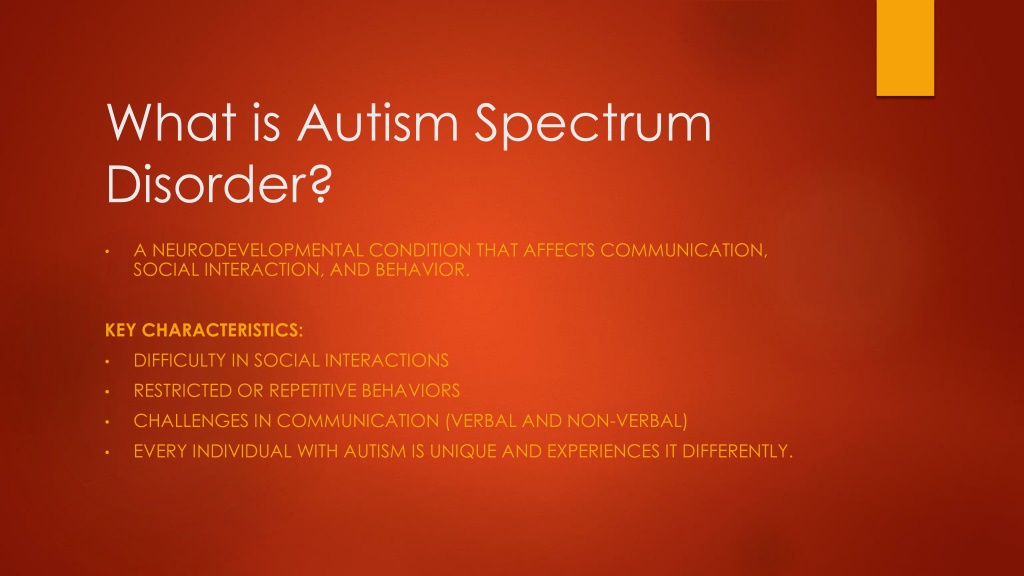 What is Autism Spectrum Disorder?

• A NEURODEVELOPMENTAL CONDITION THAT AFFECTS COMMUNICATION, SOCIAL INTERACTION, AND BEHAVIOR.

KEY CHARACTERISTICS:

• DIFFICULTY IN SOCIAL INTERACTIONS
• RESTRICTED OR REPETITIVE BEHAVIORS
• CHALLENGES IN COMMUNICATION (VERBAL AND NON-VERBAL)
• EVERY INDIVIDUAL WITH AUTISM IS UNIQUE AND EXPERIENCES IT DIFFERENTLY.